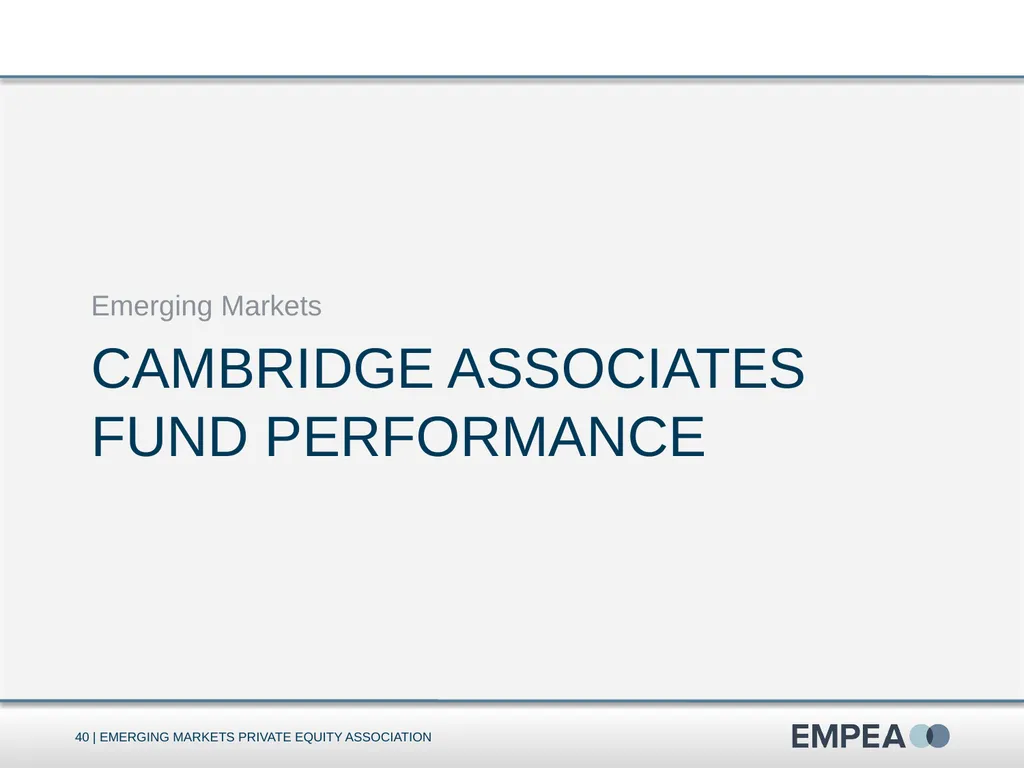 Emerging Markets

CAMBRIDGE ASSOCIATES FUND PERFORMANCE

40 | EMERGING MARKETS PRIVATE EQUITY ASSOCIATION

EMPEA